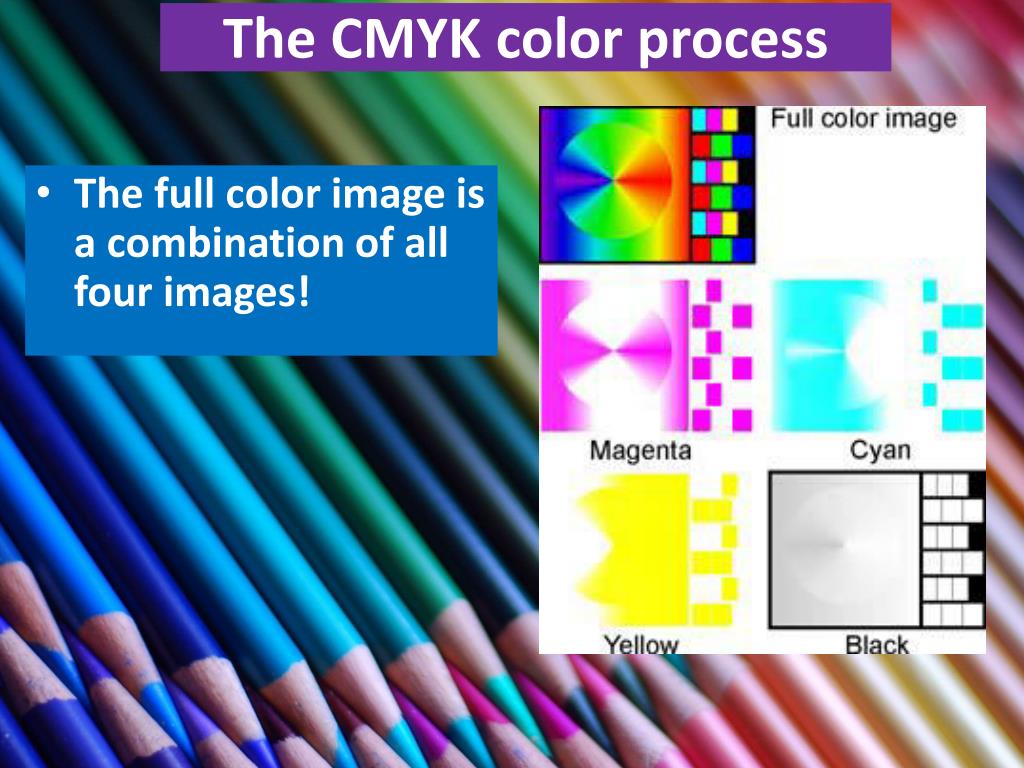 The CMYK color process

• The full color image is a combination of all four images!

Full color image

Magenta

Cyan

Yellow

Black